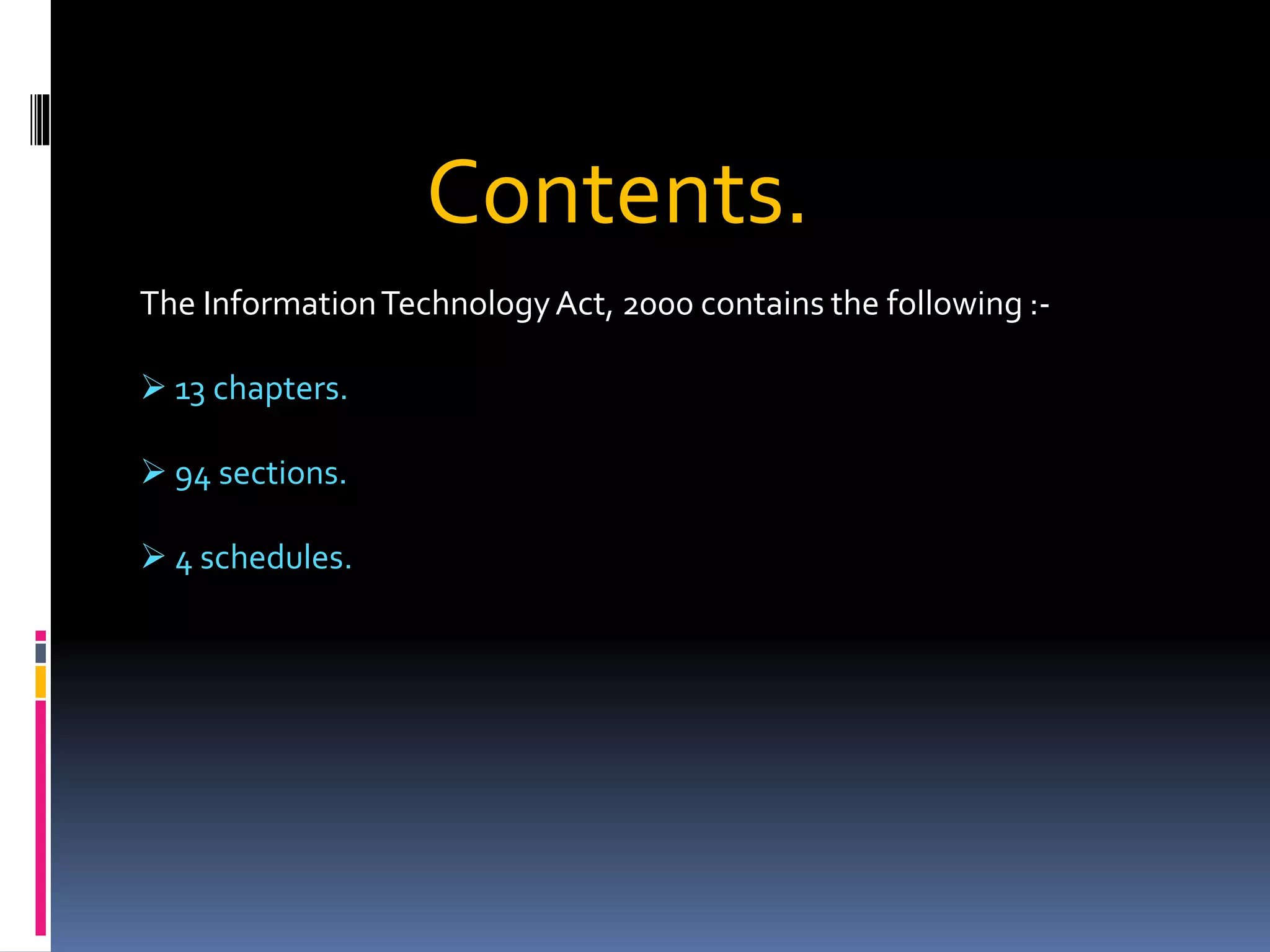 Contents.

The Information Technology Act, 2000 contains the following :-

➢ 13 chapters.

➢ 94 sections.

➢ 4 schedules.